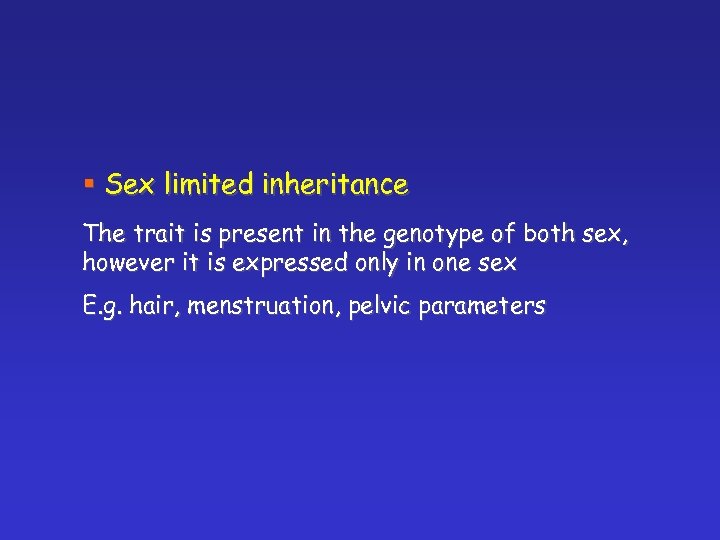 ▪ Sex limited inheritance

The trait is present in the genotype of both sex, however it is expressed only in one sex

E.g. hair, menstruation, pelvic parameters